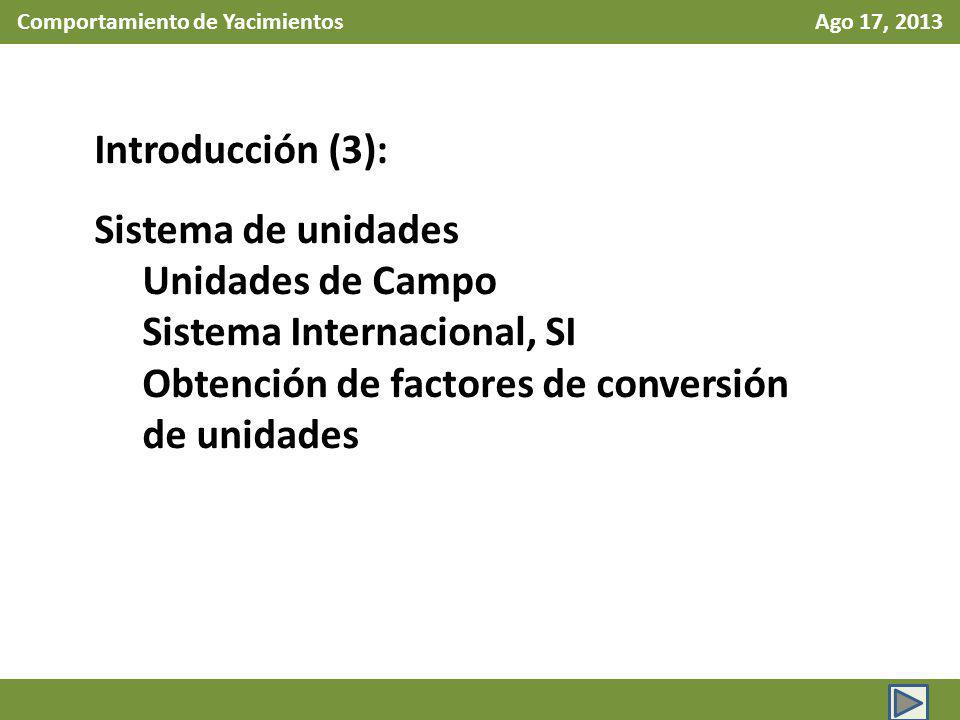 Comportamiento de Yacimientos

Ago 17, 2013

Introducción (3):

Sistema de unidades
Unidades de Campo
Sistema Internacional, SI
Obtención de factores de conversión de unidades